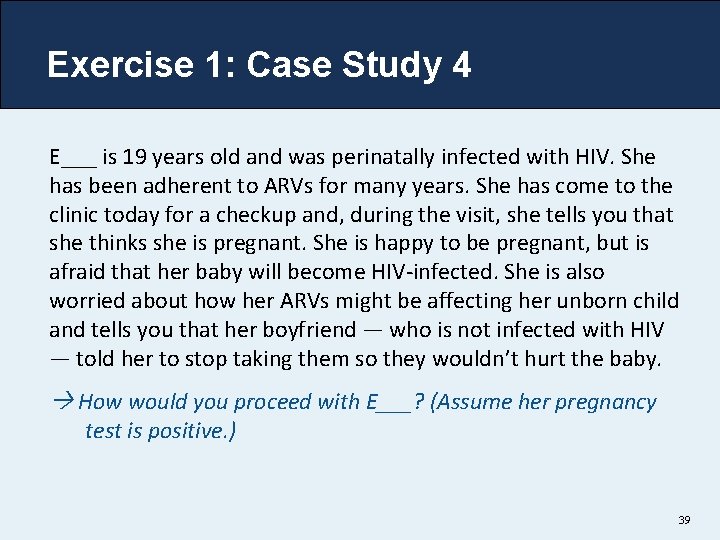 Exercise 1: Case Study 4

E___ is 19 years old and was perinatally infected with HIV. She has been adherent to ARVs for many years. She has come to the clinic today for a checkup and, during the visit, she tells you that she thinks she is pregnant. She is happy to be pregnant, but is afraid that her baby will become HIV-infected. She is also worried about how her ARVs might be affecting her unborn child and tells you that her boyfriend — who is not infected with HIV — told her to stop taking them so they wouldn't hurt the baby.

→ How would you proceed with E___? (Assume her pregnancy test is positive.)

39